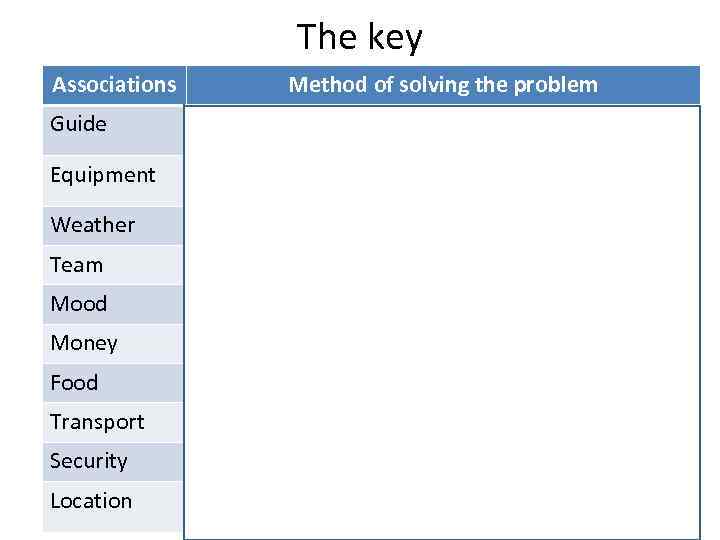 The key

| Associations | Method of solving the problem |
|---|---|
| Guide | |
| Equipment | |
| Weather | |
| Team | |
| Mood | |
| Money | |
| Food | |
| Transport | |
| Security | |
| Location | |